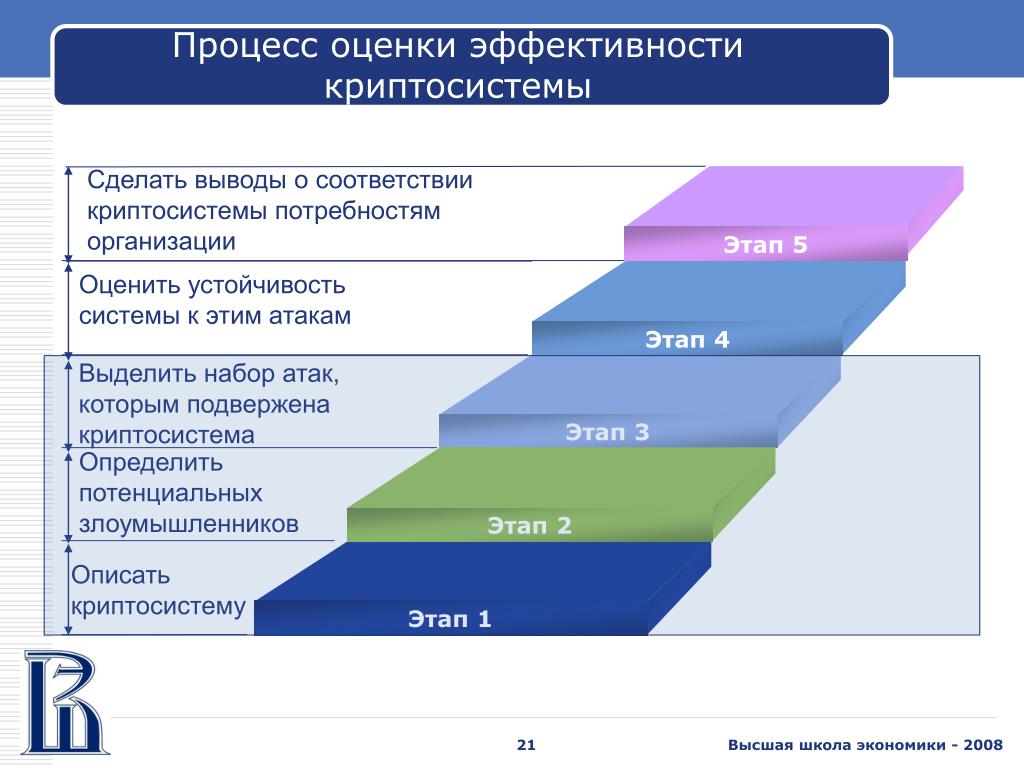 Процесс оценки эффективности криптосистемы

Сделать выводы о соответствии криптосистемы потребностям организации

Этап 5

Оценить устойчивость системы к этим атакам

Этап 4

Выделить набор атак, которым подвержена криптосистема

Этап 3

Определить потенциальных злоумышленников

Этап 2

Описать криптосистему

Этап 1

21

Высшая школа экономики - 2008